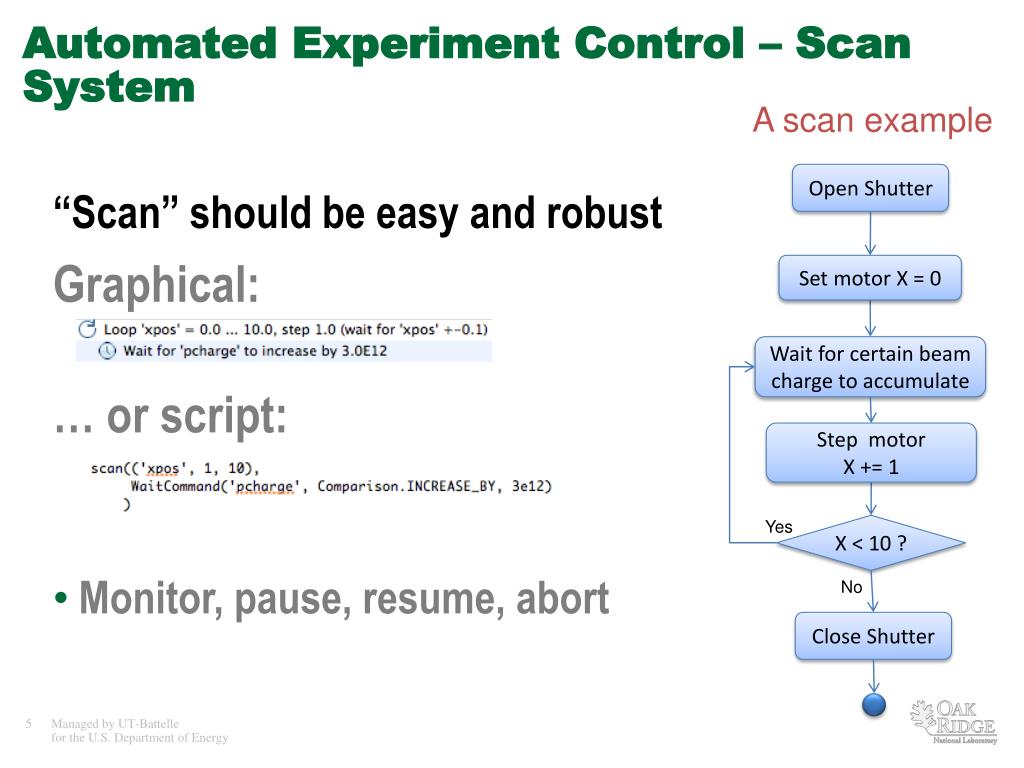 Automated Experiment Control – Scan System

A scan example

“Scan” should be easy and robust

Graphical:

Loop 'xpos' = 0.0 ... 10.0, step 1.0 (wait for 'xpos' +-0.1)
Wait for 'pcharge' to increase by 3.0E12

… or script:

scan(('xpos', 1, 10),
WaitCommand('pcharge', Comparison.INCREASE_BY, 3e12)
)

• Monitor, pause, resume, abort

Open Shutter

Set motor X = 0

Wait for certain beam charge to accumulate

Step motor
X += 1

Yes

X < 10 ?

No

Close Shutter

5 Managed by UT-Battelle
for the U.S. Department of Energy

OAK RIDGE
National Laboratory